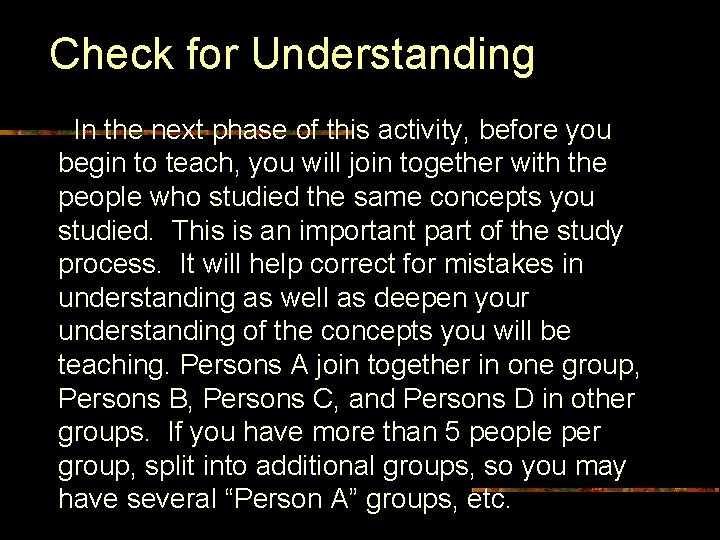 Check for Understanding

In the next phase of this activity, before you begin to teach, you will join together with the people who studied the same concepts you studied. This is an important part of the study process. It will help correct for mistakes in understanding as well as deepen your understanding of the concepts you will be teaching. Persons A join together in one group, Persons B, Persons C, and Persons D in other groups. If you have more than 5 people per group, split into additional groups, so you may have several “Person A” groups, etc.